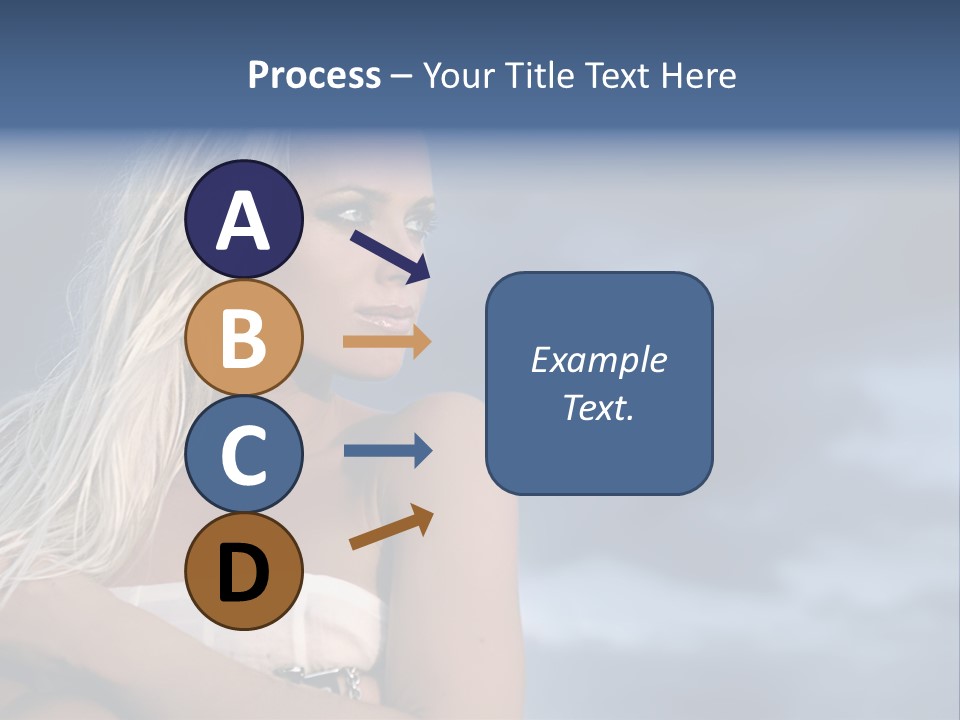 Process – Your Title Text Here

A

B

C

D

Example Text.